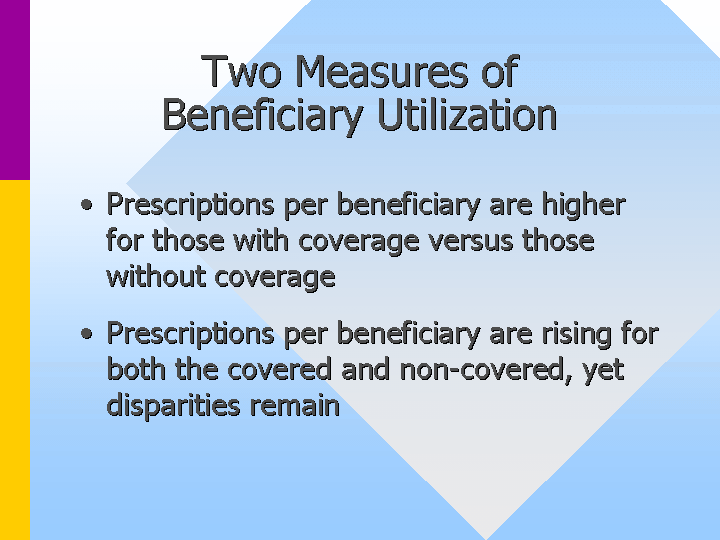 Two Measures of Beneficiary Utilization

• Prescriptions per beneficiary are higher for those with coverage versus those without coverage

• Prescriptions per beneficiary are rising for both the covered and non-covered, yet disparities remain